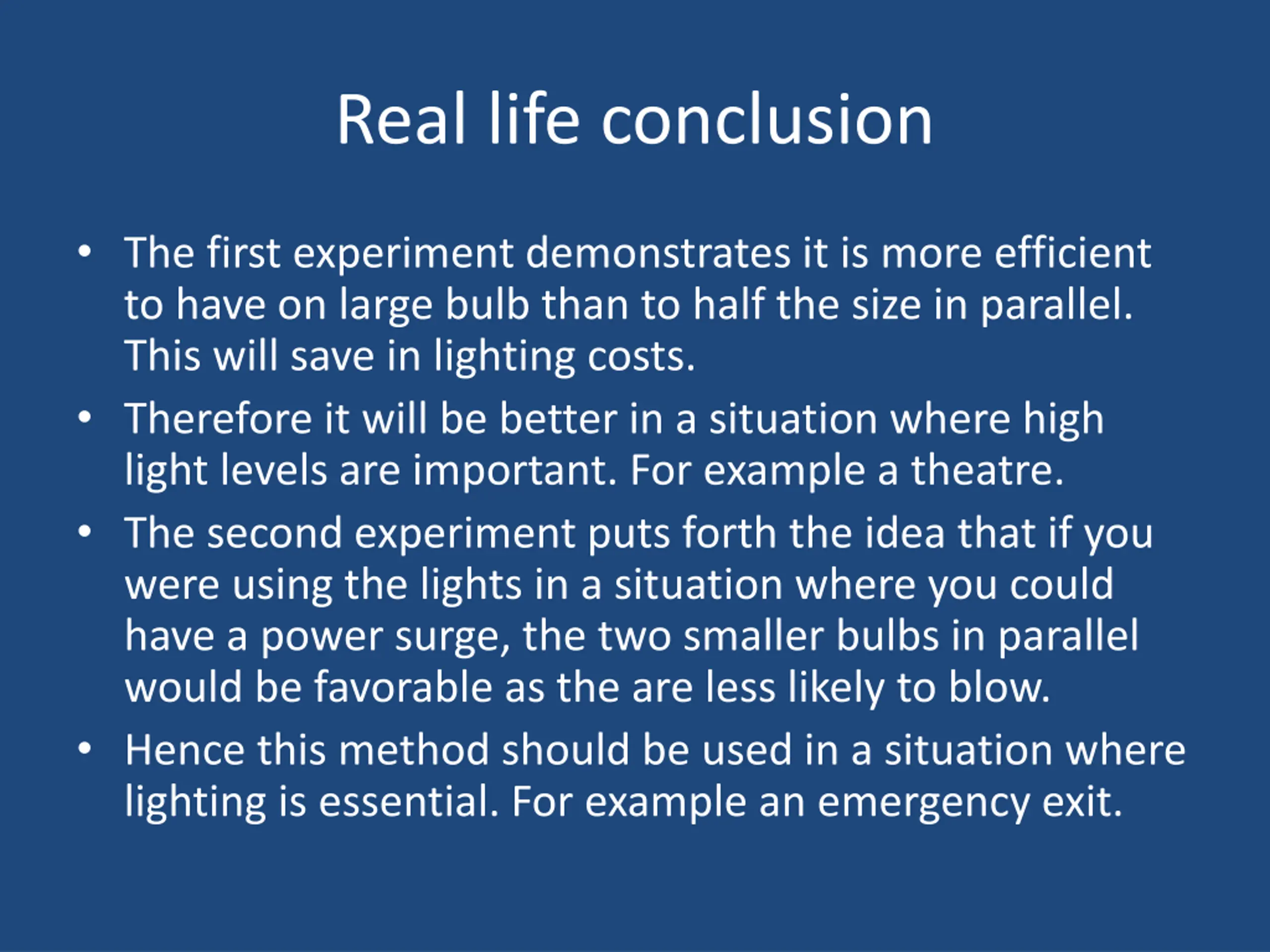 Real life conclusion

• The first experiment demonstrates it is more efficient to have on large bulb than to half the size in parallel. This will save in lighting costs.
• Therefore it will be better in a situation where high light levels are important. For example a theatre.
• The second experiment puts forth the idea that if you were using the lights in a situation where you could have a power surge, the two smaller bulbs in parallel would be favorable as the are less likely to blow.
• Hence this method should be used in a situation where lighting is essential. For example an emergency exit.